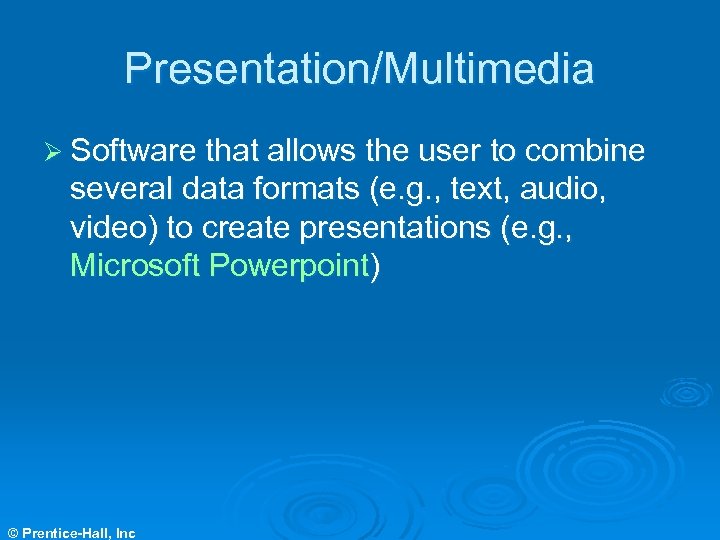 Presentation/Multimedia

➢ Software that allows the user to combine several data formats (e.g., text, audio, video) to create presentations (e.g., Microsoft Powerpoint)

© Prentice-Hall, Inc